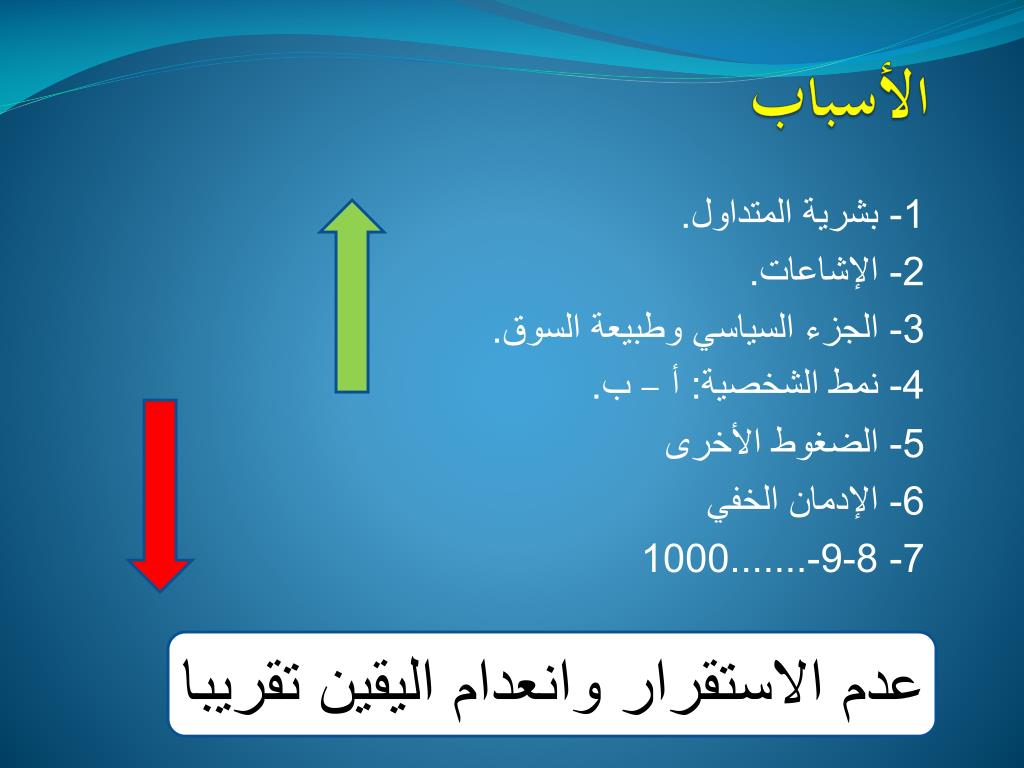 الأسباب

1- بشرية المتداول.
2- الإشاعات.
3- الجزء السياسي وطبيعة السوق.
4- نمط الشخصية: أ – ب.
5- الضغوط الأخرى
6- الإدمان الخفي
7- 8-9-.......1000

عدم الاستقرار وانعدام اليقين تقريبا